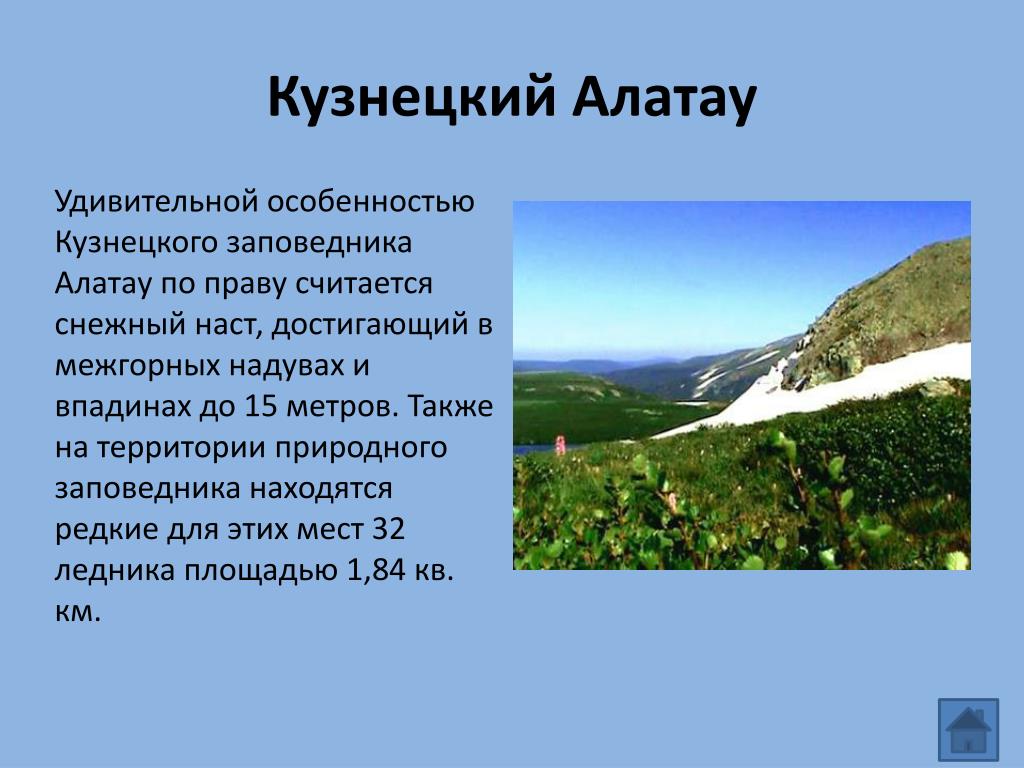 Кузнецкий Алатау

Удивительной особенностью Кузнецкого заповедника Алатау по праву считается снежный наст, достигающий в межгорных надувах и впадинах до 15 метров. Также на территории природного заповедника находятся редкие для этих мест 32 ледника площадью 1,84 кв. км.